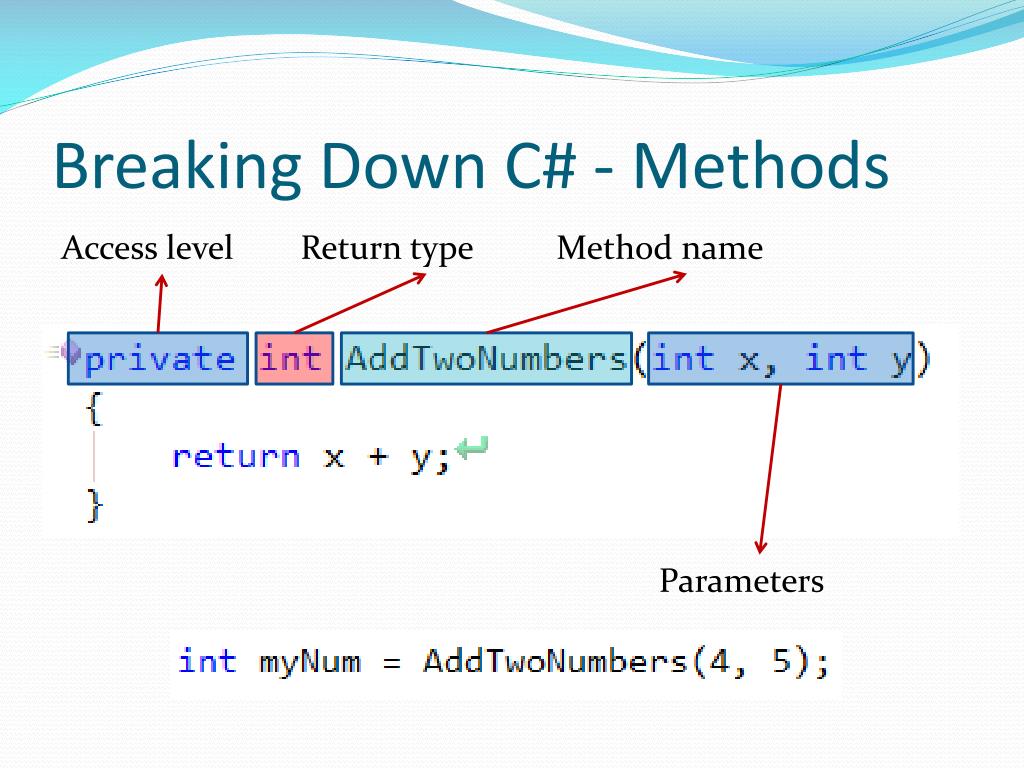 Breaking Down C# - Methods

Access level

Return type

Method name

private int AddTwoNumbers(int x, int y)
{
    return x + y;
}

Parameters

int myNum = AddTwoNumbers(4, 5);